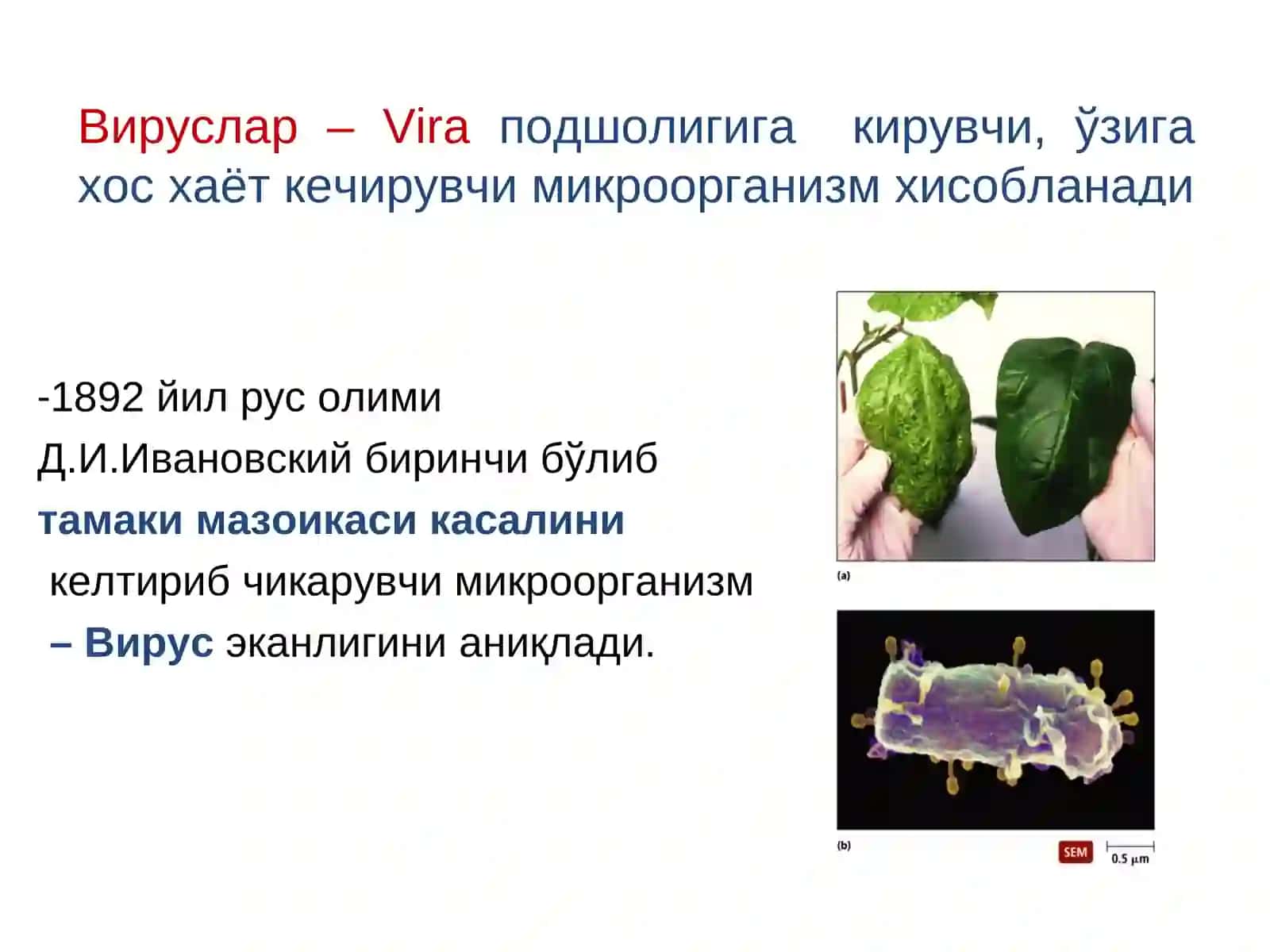 Вируслар – Vira подшолигига кирувчи, ўзига хос хаёт кечирувчи микроорганизм хисобланади

-1892 йил рус олими Д.И.Ивановский биринчи бўлиб тамаки мазоикаси касалини келтириб чикарувчи микроорганизм – Вирус эканлигини аниқлади.

(a)

(b)

SEM

0.5 μm